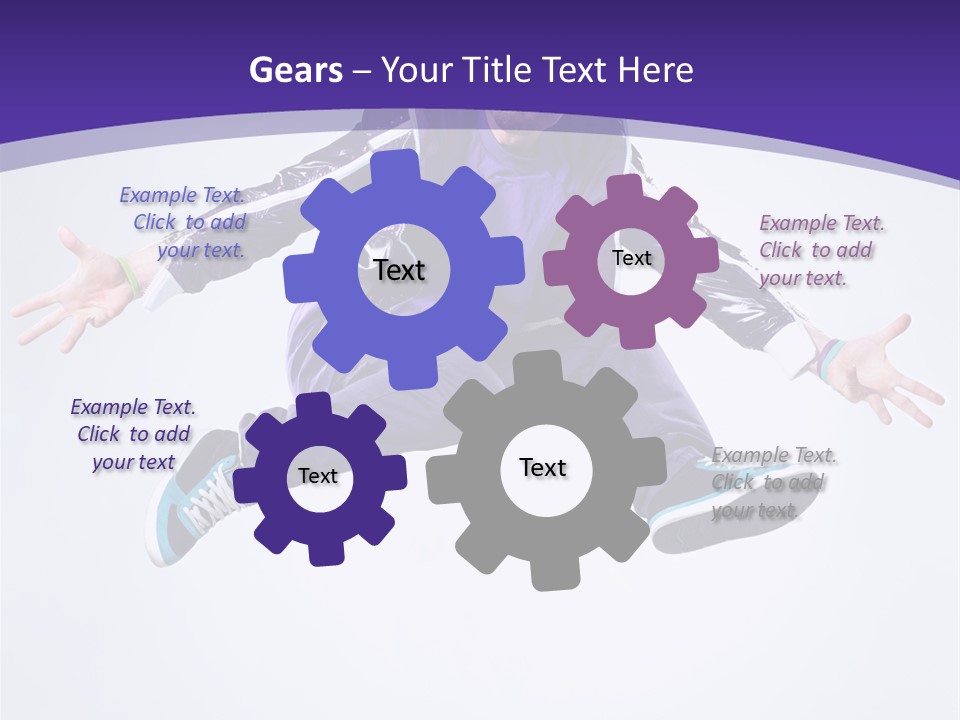 Gears – Your Title Text Here

Example Text. Click to add your text.

Text

Text

Example Text. Click to add your text.

Example Text. Click to add your text

Text

Text

Example Text. Click to add your text.